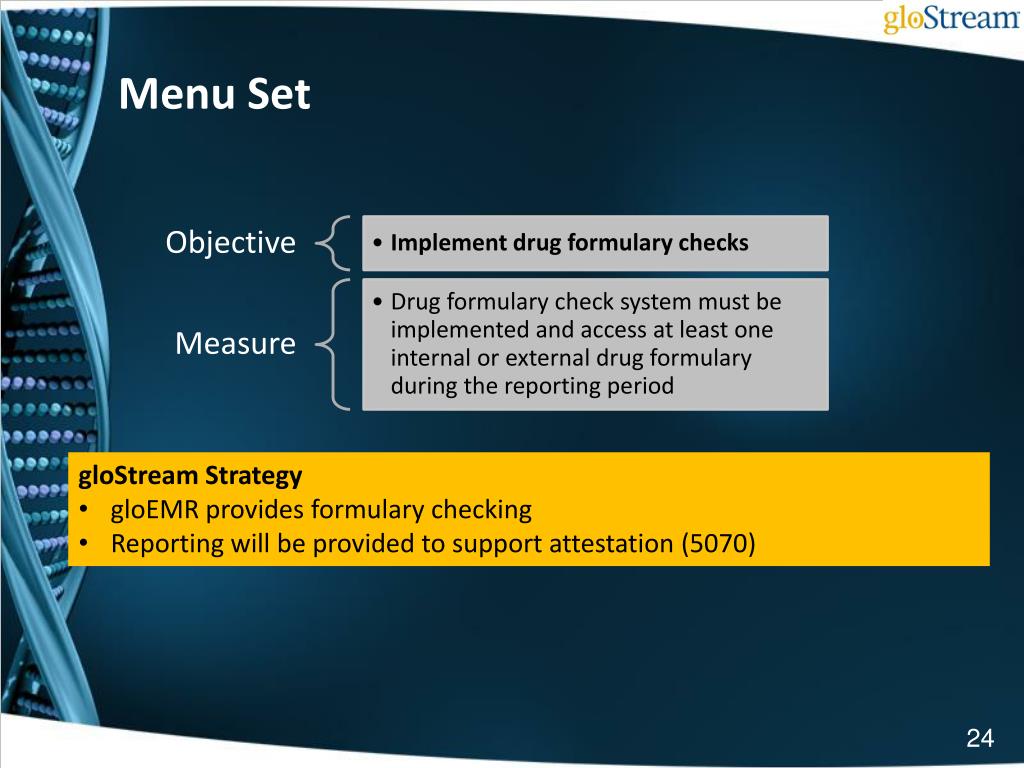 gloStream

Menu Set

Objective

• Implement drug formulary checks

Measure

• Drug formulary check system must be implemented and access at least one internal or external drug formulary during the reporting period

gloStream Strategy
• gloEMR provides formulary checking
• Reporting will be provided to support attestation (5070)

24